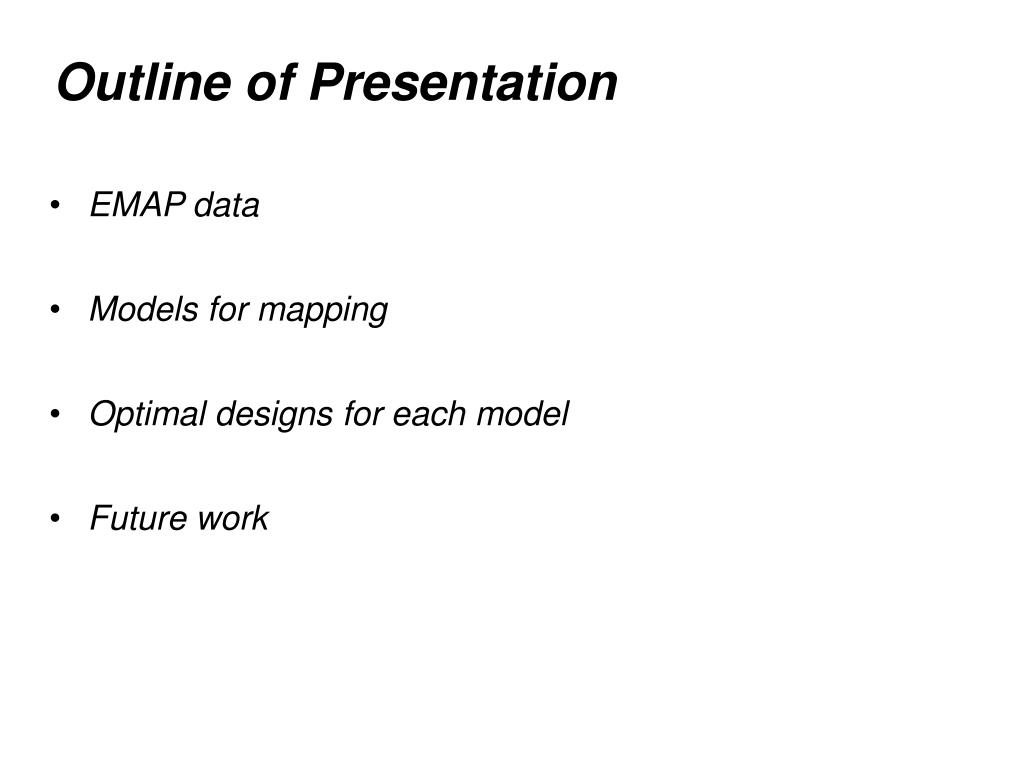 Outline of Presentation

• EMAP data

• Models for mapping

• Optimal designs for each model

• Future work